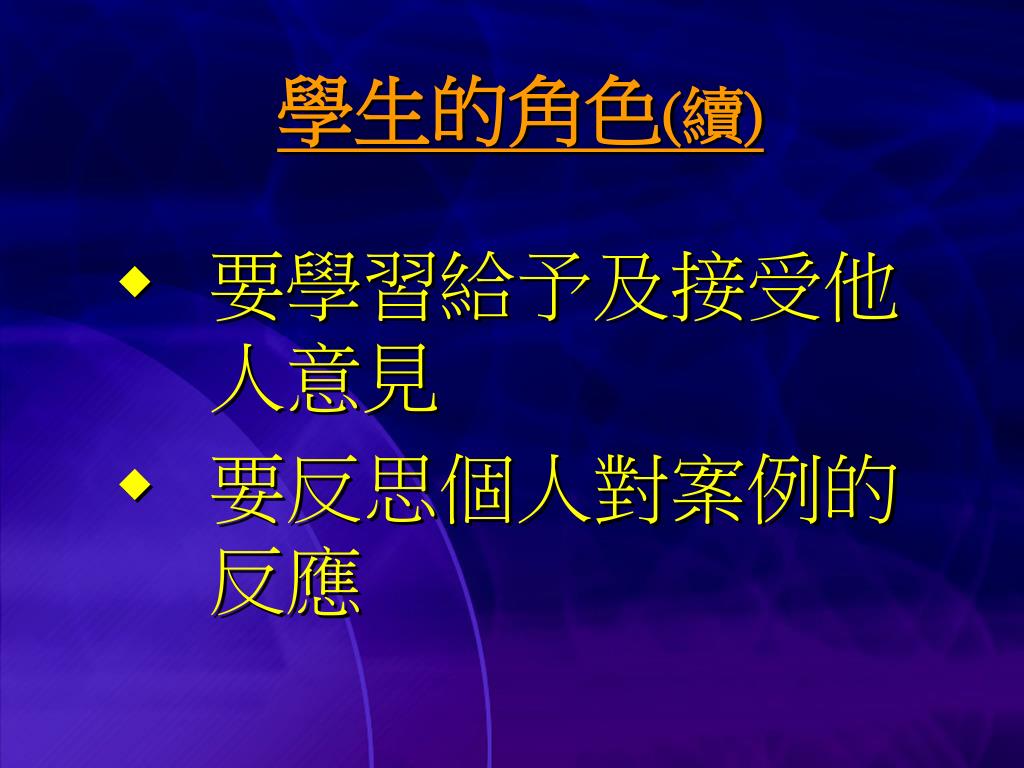 學生的角色(續)

◆ 要學習給予及接受他人意見

◆ 要反思個人對案例的反應